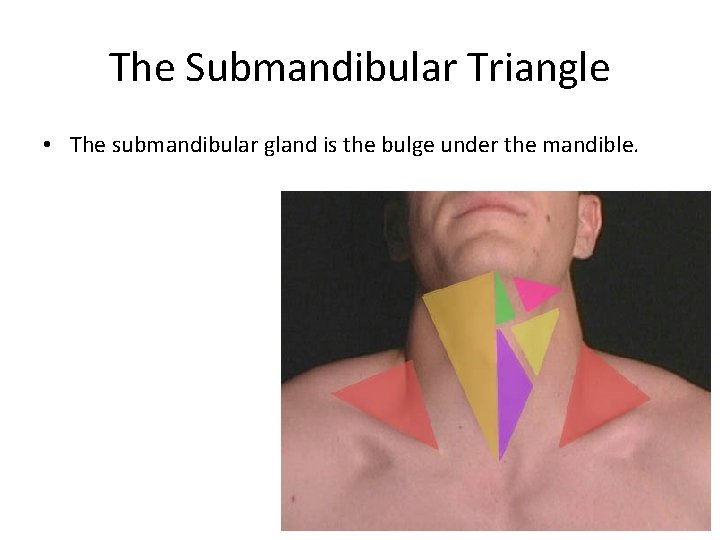 The Submandibular Triangle

• The submandibular gland is the bulge under the mandible.